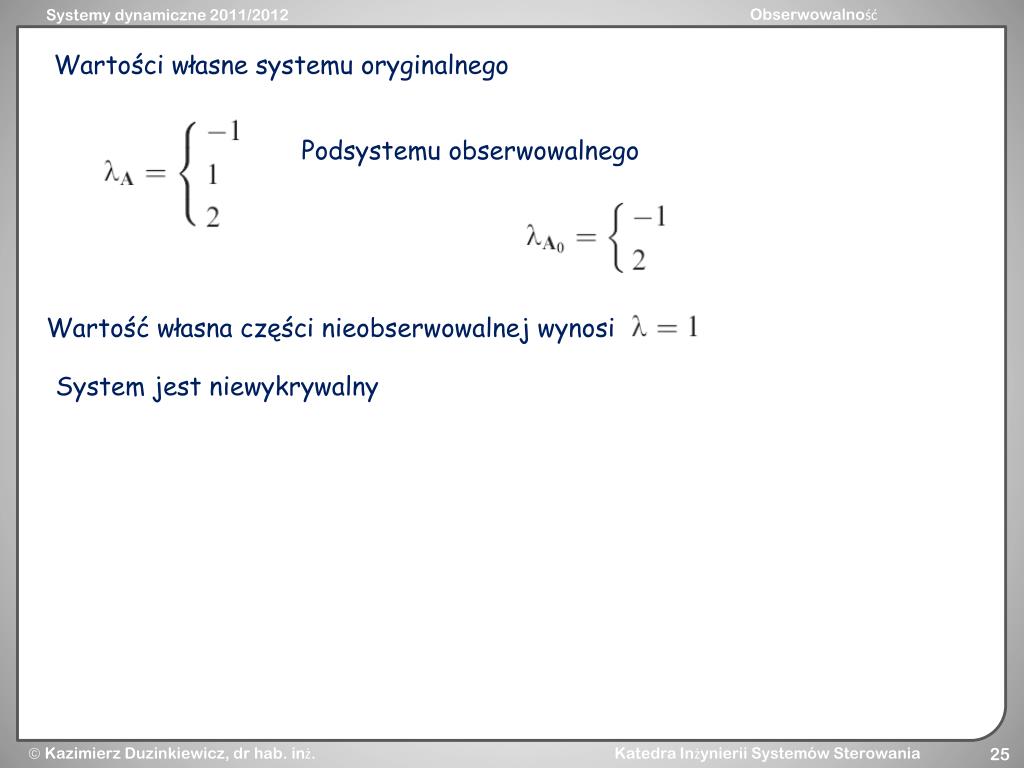 Systemy dynamiczne 2011/2012

Obserwowalność

Wartości własne systemu oryginalnego

$\lambda_{\mathbf{A}} = \begin{cases} -1 \\ 1 \\ 2 \end{cases}$

Podsystemu obserwowalnego

$\lambda_{\mathbf{A}_0} = \begin{cases} -1 \\ 2 \end{cases}$

Wartość własna części nieobserwowalnej wynosi $\lambda = 1$

System jest niewykrywalny

© Kazimierz Duzinkiewicz, dr hab. inż.

Katedra Inżynierii Systemów Sterowania

25